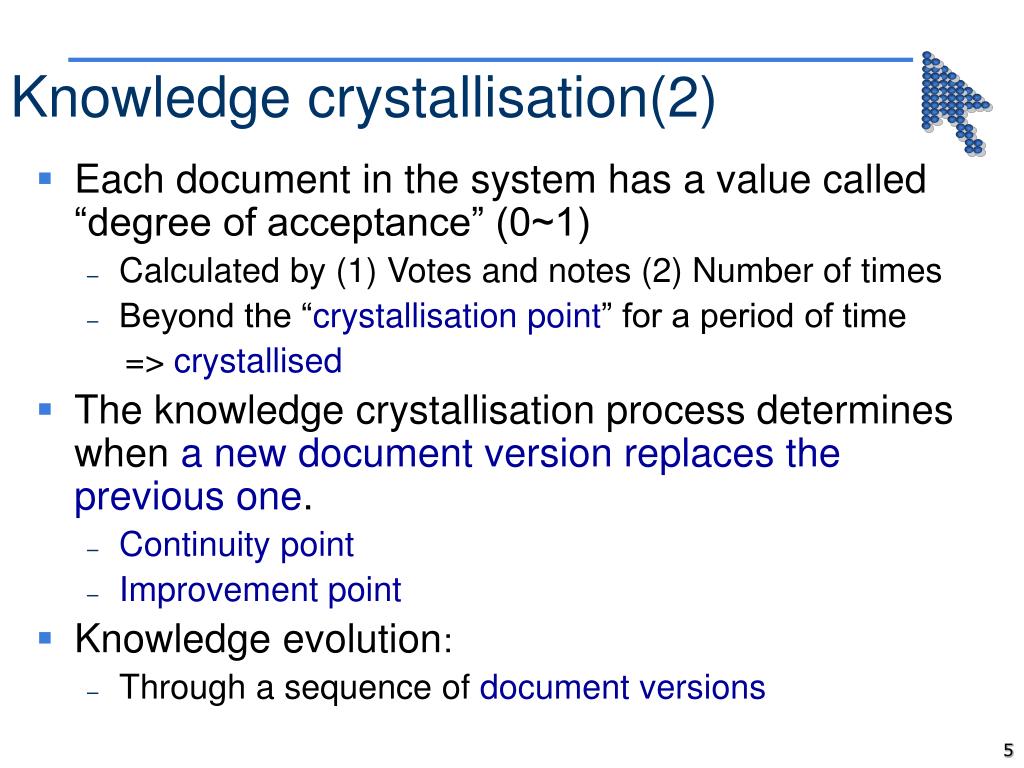 Knowledge crystallisation(2)

▪ Each document in the system has a value called “degree of acceptance” (0~1)
– Calculated by (1) Votes and notes (2) Number of times
– Beyond the “crystallisation point” for a period of time
=> crystallised

▪ The knowledge crystallisation process determines when a new document version replaces the previous one.
– Continuity point
– Improvement point

▪ Knowledge evolution:
– Through a sequence of document versions

5